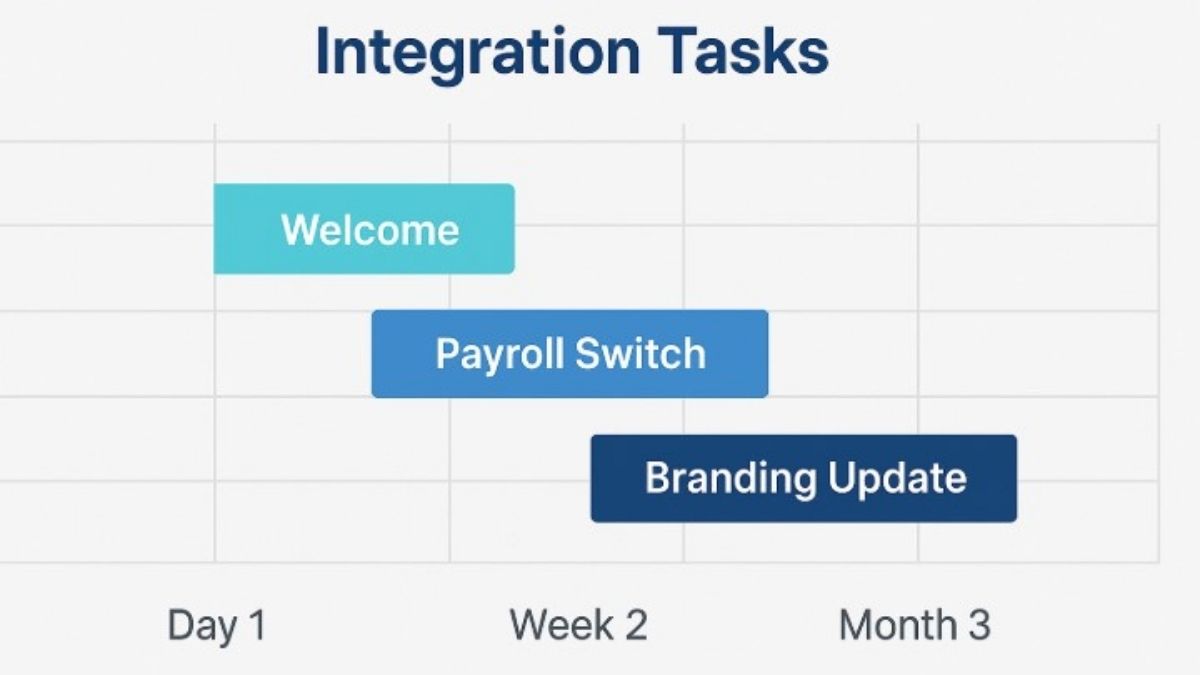 Integration Tasks

Welcome

Payroll Switch

Branding Update

Day 1

Week 2

Month 3